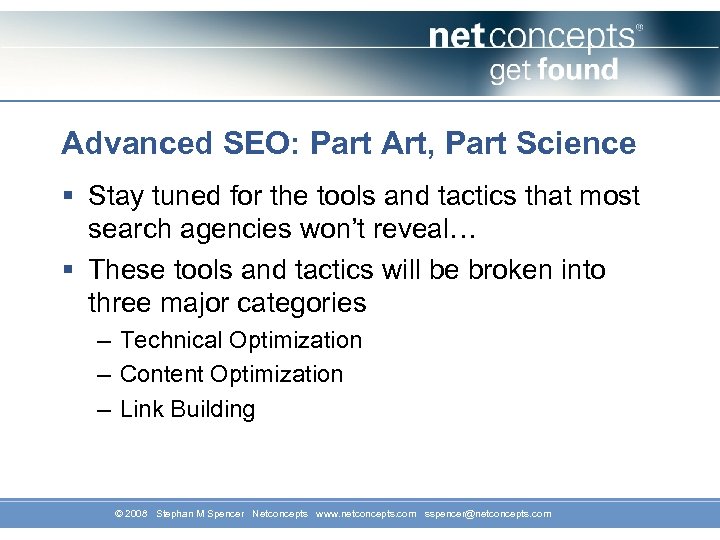 netconcepts®
get found

Advanced SEO: Part Art, Part Science

▪ Stay tuned for the tools and tactics that most search agencies won't reveal…

▪ These tools and tactics will be broken into three major categories
– Technical Optimization
– Content Optimization
– Link Building

© 2008 Stephan M Spencer Netconcepts www.netconcepts.com sspencer@netconcepts.com